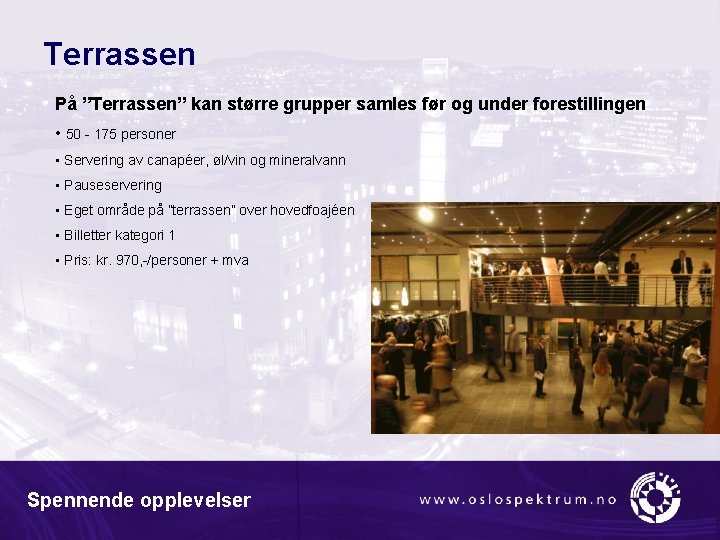 Terrassen

På ”Terrassen” kan større grupper samles før og under forestillingen

• 50 - 175 personer

▪ Servering av canapéer, øl/vin og mineralvann

▪ Pauseservering

▪ Eget område på "terrassen" over hovedfoajéen

▪ Billetter kategori 1

▪ Pris: kr. 970,-/personer + mva

Spennende opplevelser

www.oslospektrum.no